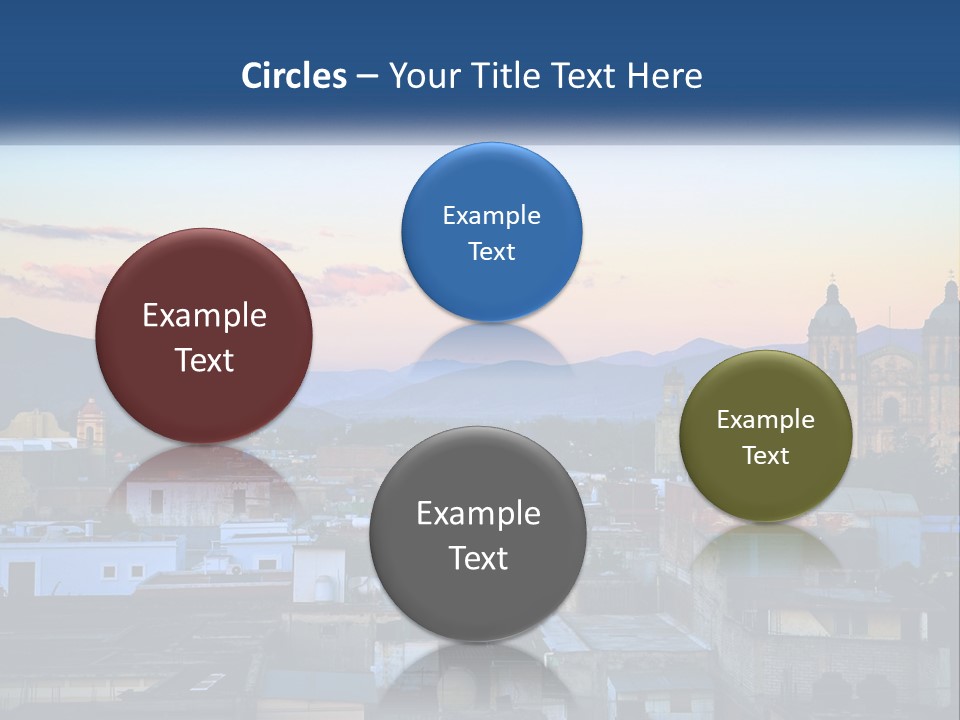 Circles – Your Title Text Here

Example Text

Example Text

Example Text

Example Text